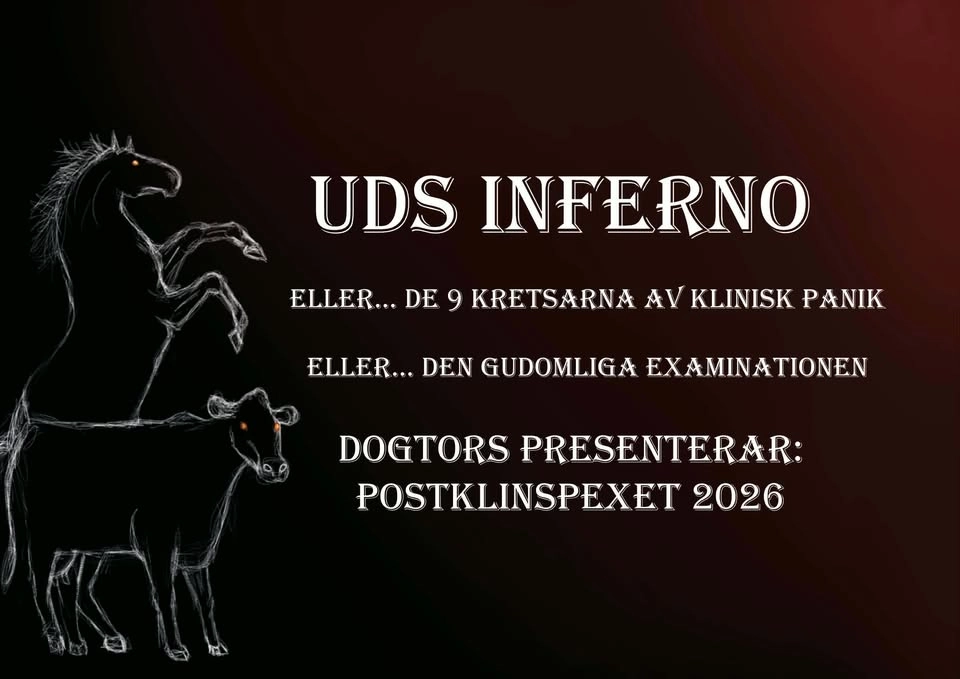 UDS INFERNO

ELLER... DE 9 KRETSARNA AV KLINISK PANIK

ELLER... DEN GUDOMLIGA EXAMINATIONEN

DOGTORS PRESENTERAR:
POSTKLINSPEXET 2026